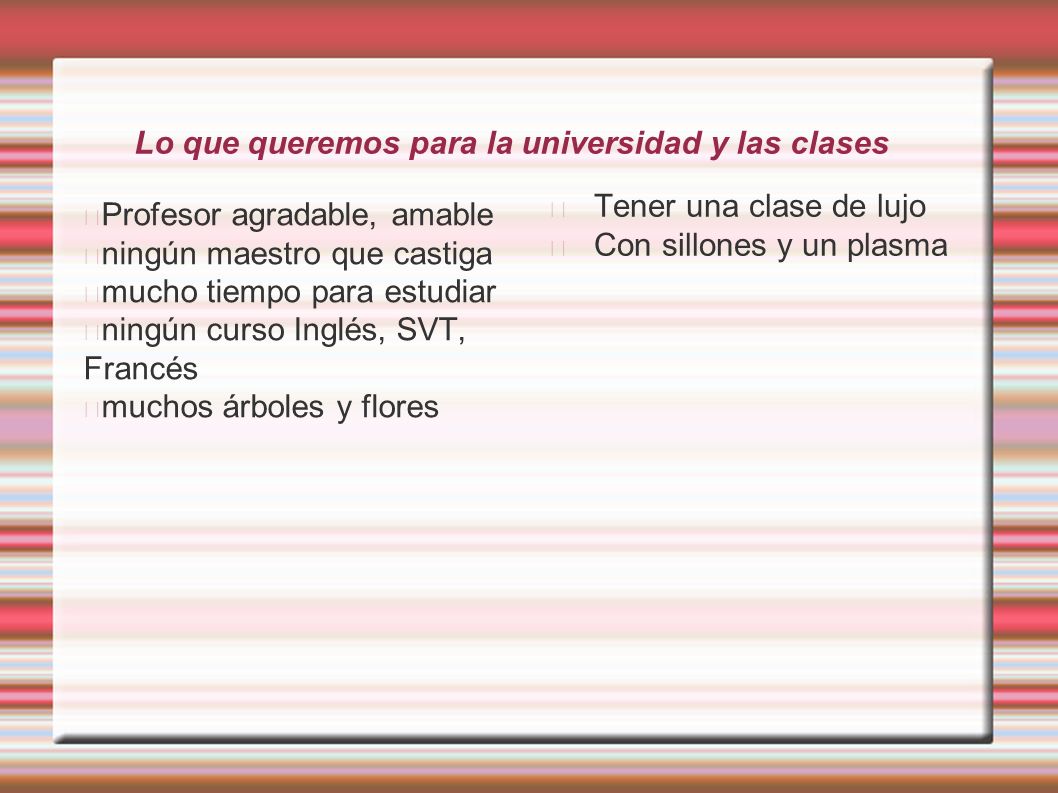 Lo que queremos para la universidad y las clases

Profesor agradable, amable
ningún maestro que castiga
mucho tiempo para estudiar
ningún curso Inglés, SVT, Francés
muchos árboles y flores

Tener una clase de lujo
Con sillones y un plasma